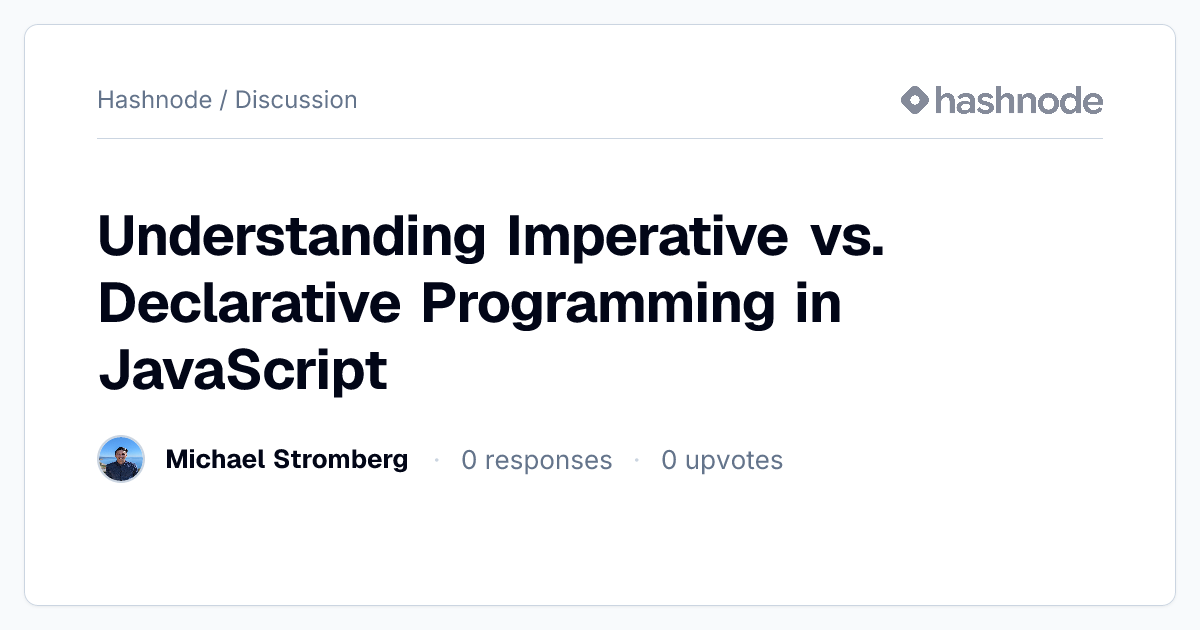 Hashnode / Discussion

hashnode

Understanding Imperative vs. Declarative Programming in JavaScript

Michael Stromberg · 0 responses · 0 upvotes